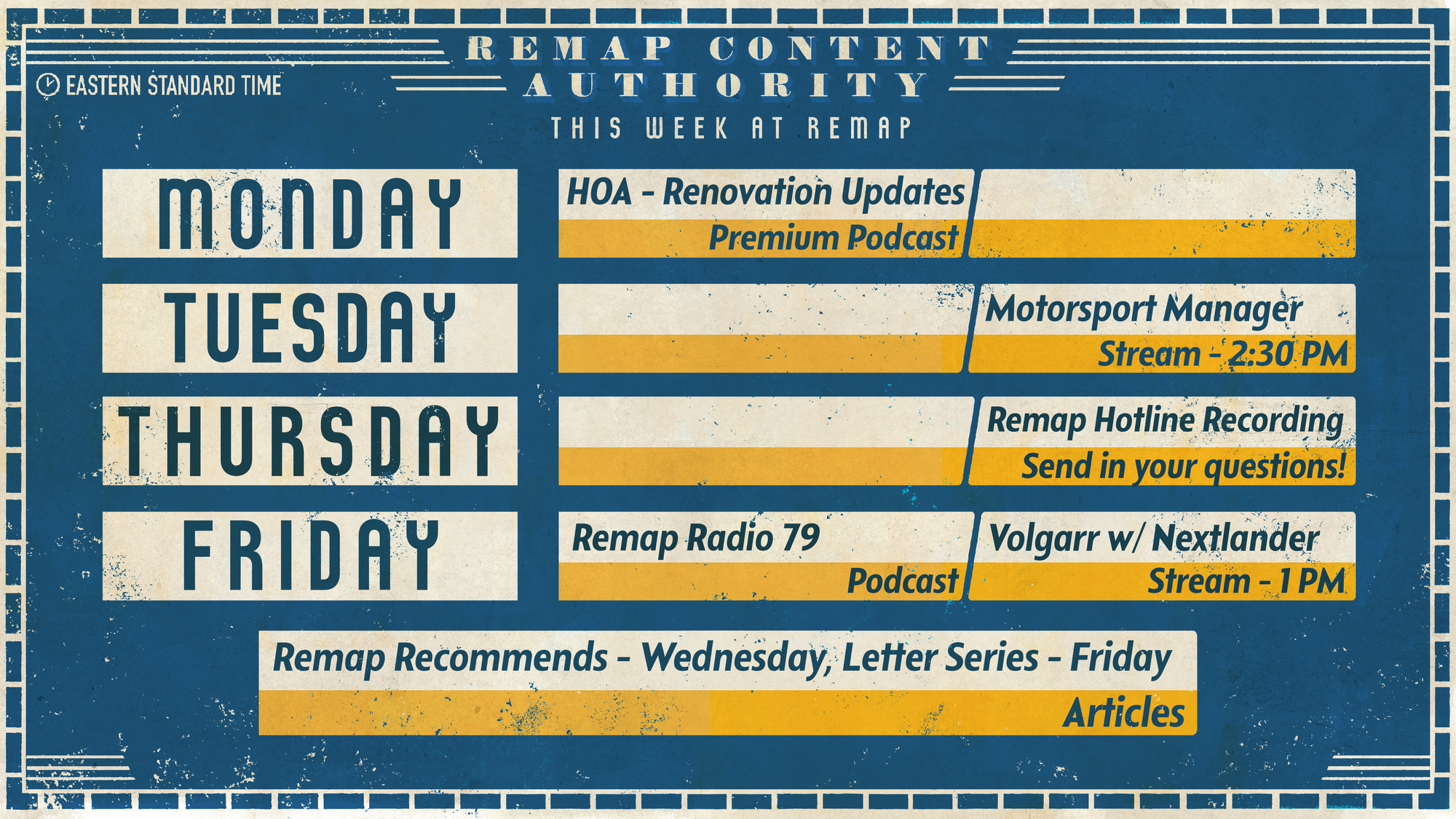 EASTERN STANDARD TIME

REMAP CONTENT AUTHORITY

THIS WEEK AT REMAP

MONDAY

HOA - Renovation Updates
Premium Podcast

TUESDAY

Motorsport Manager
Stream - 2:30 PM

THURSDAY

Remap Hotline Recording
Send in your questions!

FRIDAY

Remap Radio 79
Podcast

Volgarr w/ Nextlander
Stream - 1 PM

Remap Recommends - Wednesday, Letter Series - Friday
Articles